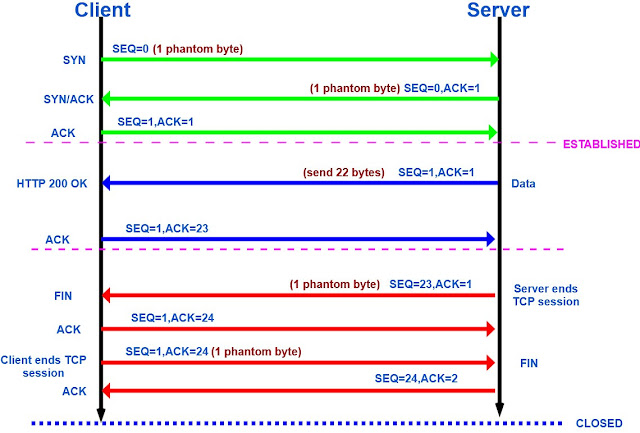 Client

Server

SYN

SEQ=0 (1 phantom byte)

SYN/ACK

(1 phantom byte) SEQ=0,ACK=1

ACK

SEQ=1,ACK=1

ESTABLISHED

HTTP 200 OK

(send 22 bytes) SEQ=1,ACK=1

Data

ACK

SEQ=1,ACK=23

FIN

(1 phantom byte) SEQ=23,ACK=1

Server ends TCP session

ACK

SEQ=1,ACK=24

Client ends TCP session

SEQ=1,ACK=24 (1 phantom byte)

FIN

ACK

SEQ=24,ACK=2

CLOSED